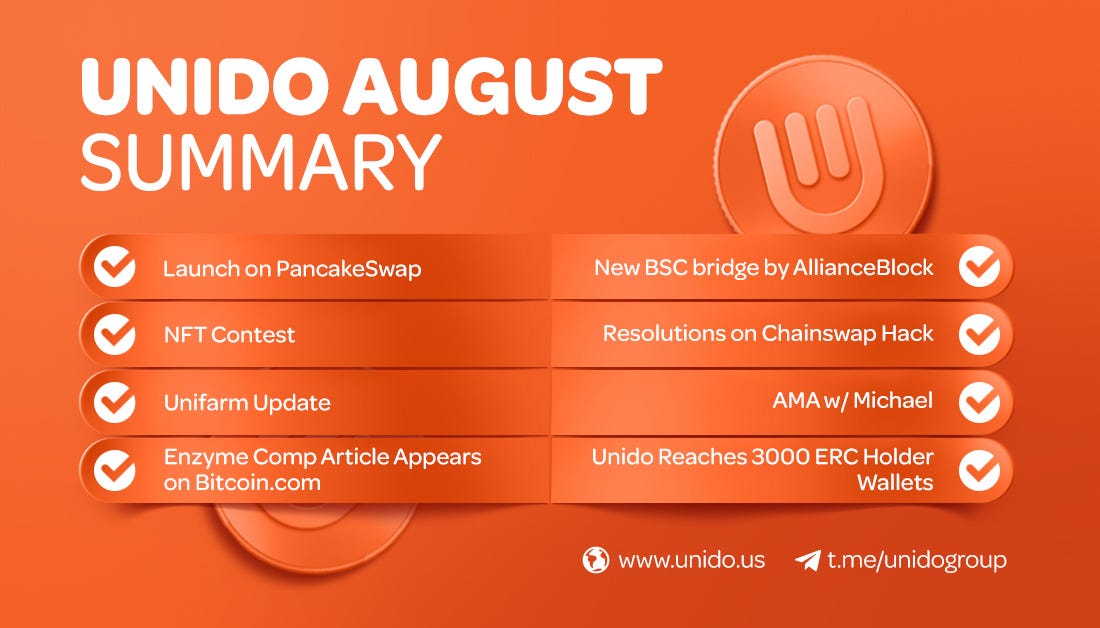 UNIDO AUGUST SUMMARY

Launch on PancakeSwap

NFT Contest

Unifarm Update

Enzyme Comp Article Appears on Bitcoin.com

New BSC bridge by AllianceBlock

Resolutions on Chainswap Hack

AMA w/ Michael

Unido Reaches 3000 ERC Holder Wallets

www.unido.us

t.me/unidogroup